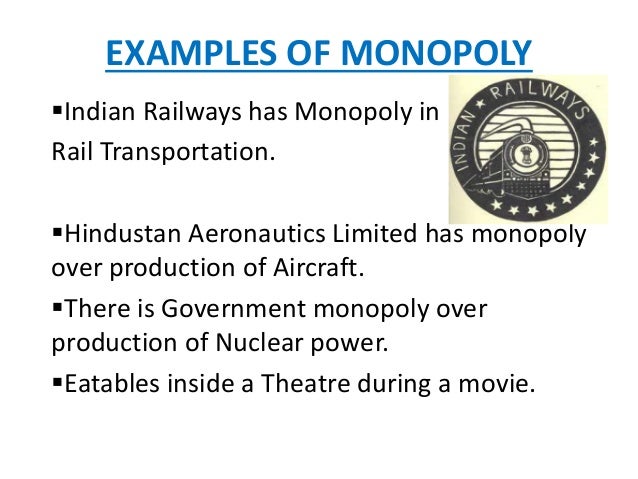 EXAMPLES OF MONOPOLY

▪Indian Railways has Monopoly in Rail Transportation.

INDIAN RAILWAYS

▪Hindustan Aeronautics Limited has monopoly over production of Aircraft.

▪There is Government monopoly over production of Nuclear power.

▪Eatables inside a Theatre during a movie.